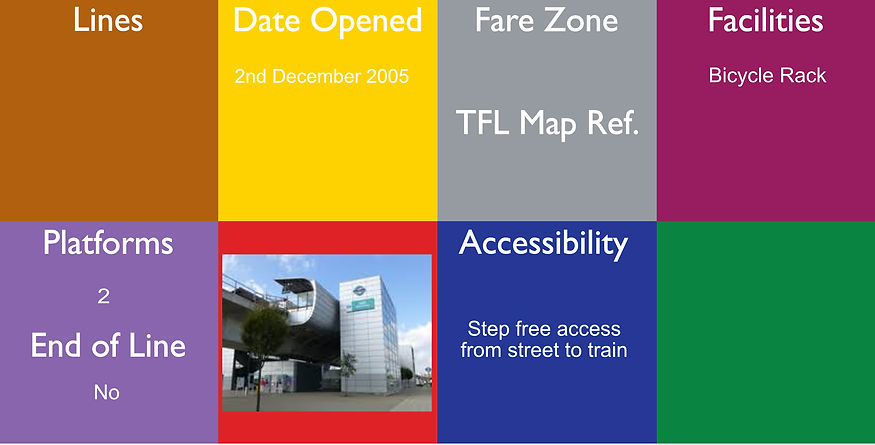 Lines

Date Opened

2nd December 2005

Fare Zone

TFL Map Ref.

Facilities

Bicycle Rack

Platforms

2

End of Line

No

Accessibility

Step free access from street to train